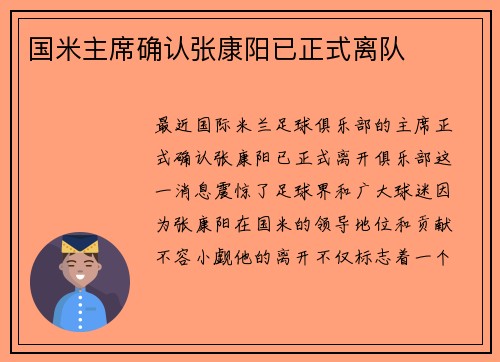 国米主席确认张康阳已正式离队

最近国际米兰足球俱乐部的主席正式确认张康阳已正式离开俱乐部这一消息震惊了足球界和广大球迷因为张康阳在国米的领导地位和贡献不容小觑他的离开不仅标志着一个